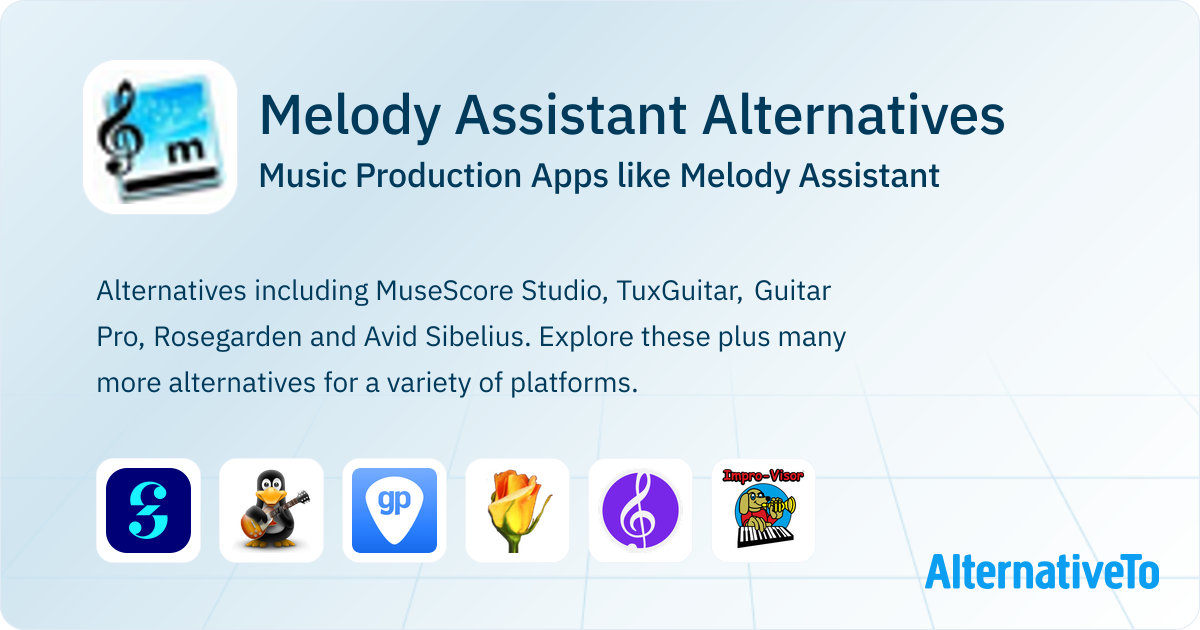 m

Melody Assistant Alternatives

Music Production Apps like Melody Assistant

Alternatives including MuseScore Studio, TuxGuitar, Guitar Pro, Rosegarden and Avid Sibelius. Explore these plus many more alternatives for a variety of platforms.

gp

Impro-Visor

AlternativeTo